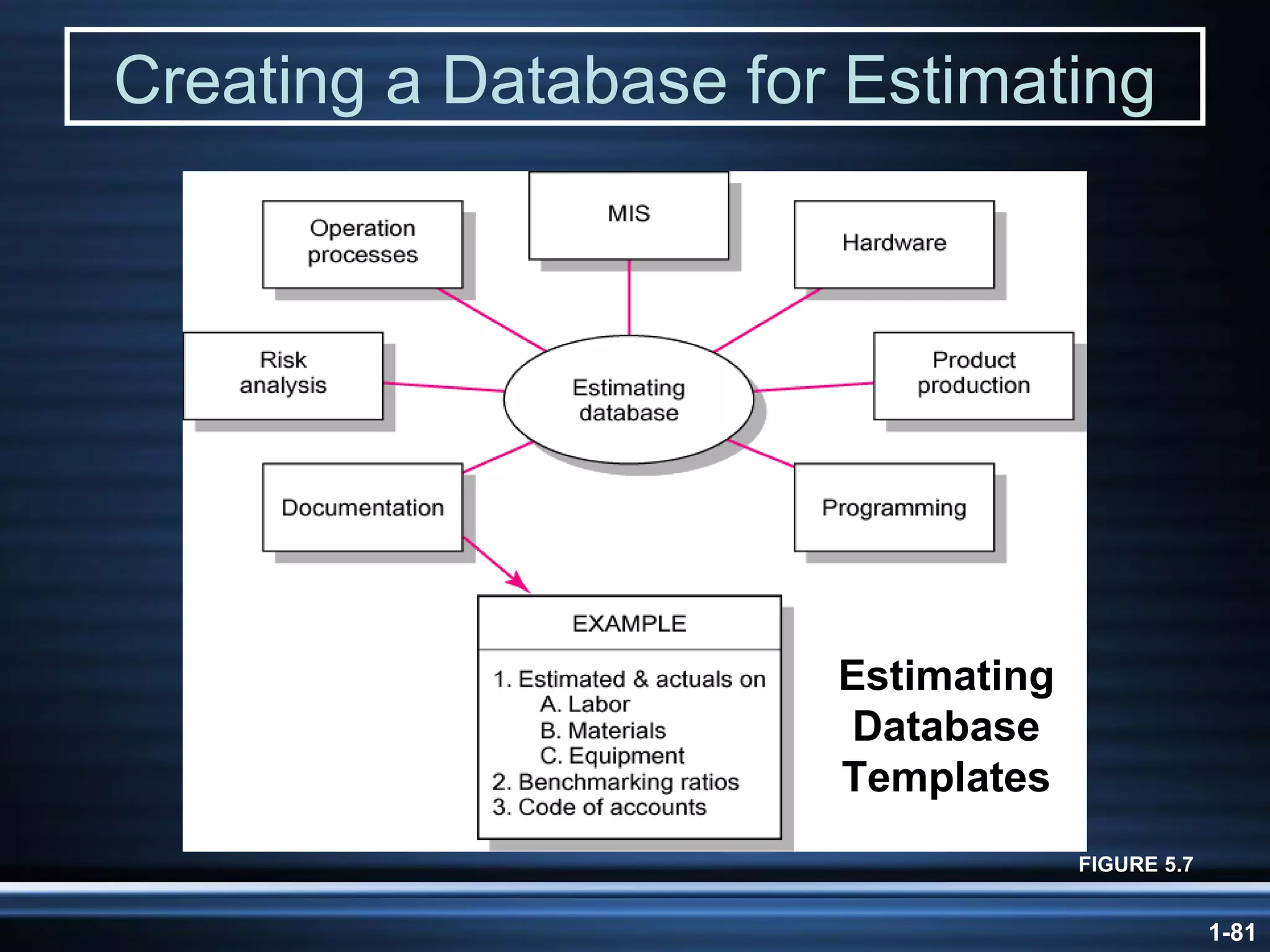 Creating a Database for Estimating

Operation processes

MIS

Hardware

Risk analysis

Estimating database

Product production

Documentation

Programming

EXAMPLE

1. Estimated & actuals on
A. Labor
B. Materials
C. Equipment
2. Benchmarking ratios
3. Code of accounts

Estimating Database Templates

FIGURE 5.7

1-81